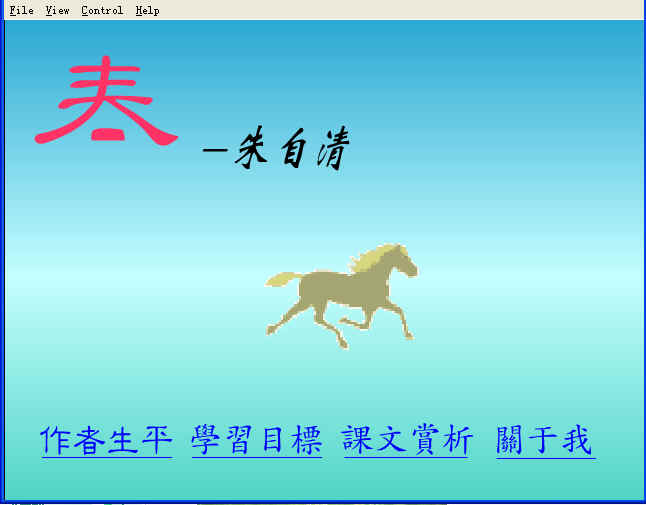 File View Control Help

春

—朱自清

作者生平 學習目標 課文賞析 關于我